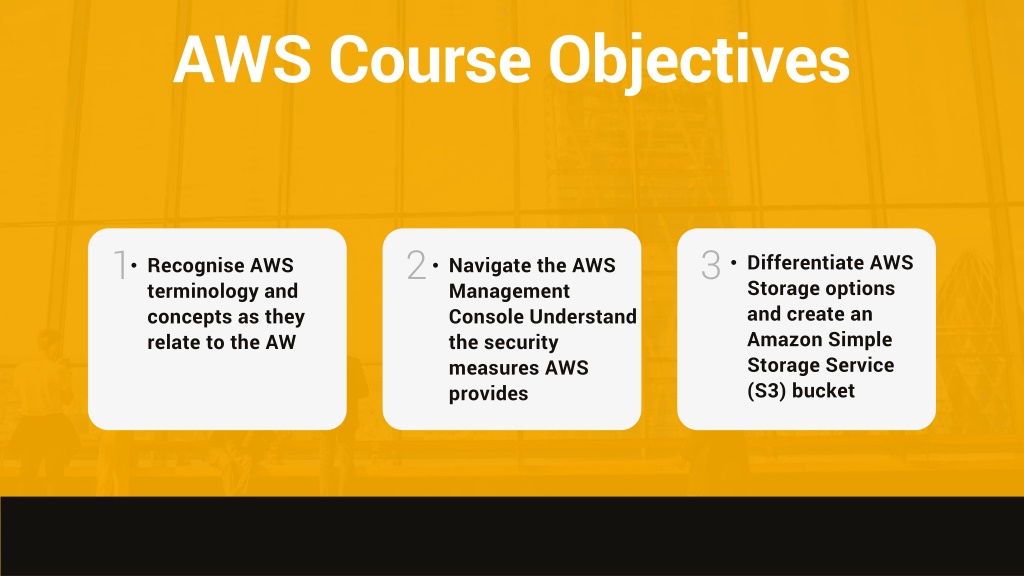 AWS Course Objectives

1
• Recognise AWS terminology and concepts as they relate to the AW

2
• Navigate the AWS Management Console Understand the security measures AWS provides

3
• Differentiate AWS Storage options and create an Amazon Simple Storage Service (S3) bucket